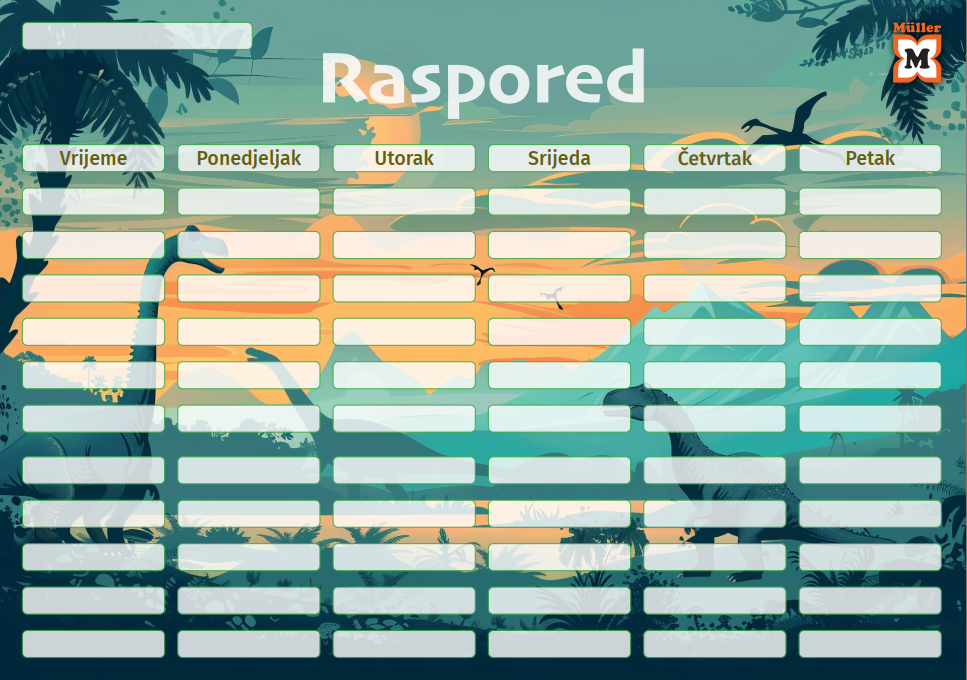 Müller
M

Raspored

| Vrijeme | Ponedjeljak | Utorak | Srijeda | Četvrtak | Petak |
|---|---|---|---|---|---|
| | | | | | |
| | | | | | |
| | | | | | |
| | | | | | |
| | | | | | |
| | | | | | |
| | | | | | |
| | | | | | |
| | | | | | |
| | | | | | |
| | | | | | |